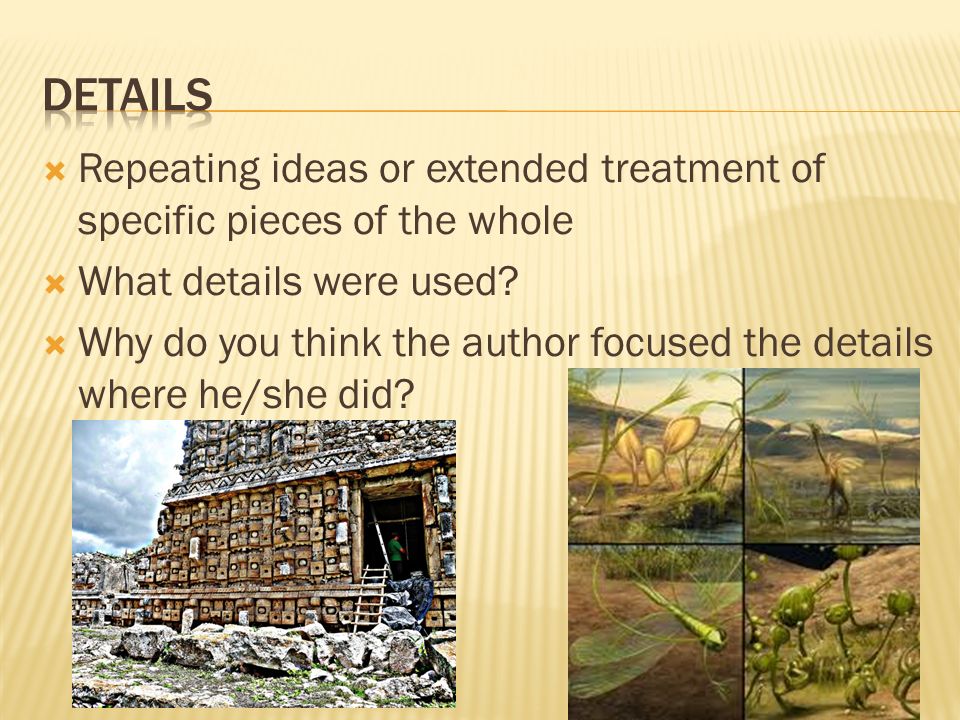 DETAILS

Repeating ideas or extended treatment of specific pieces of the whole

What details were used?

Why do you think the author focused the details where he/she did?